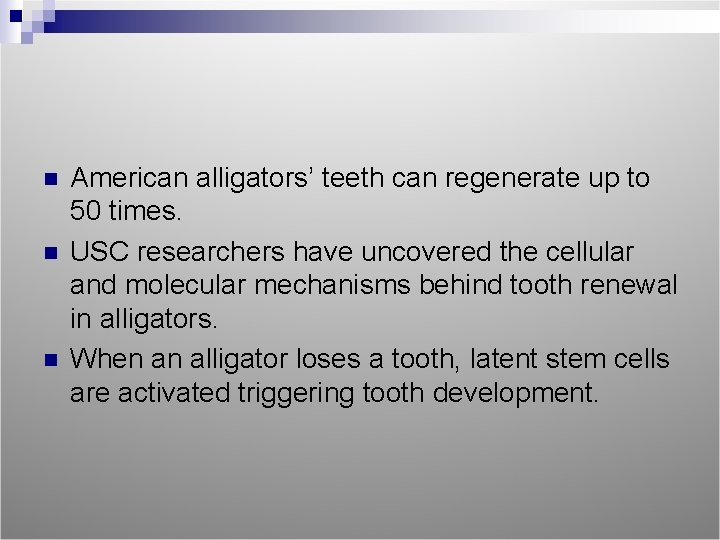 American alligators’ teeth can regenerate up to 50 times.

USC researchers have uncovered the cellular and molecular mechanisms behind tooth renewal in alligators.

When an alligator loses a tooth, latent stem cells are activated triggering tooth development.